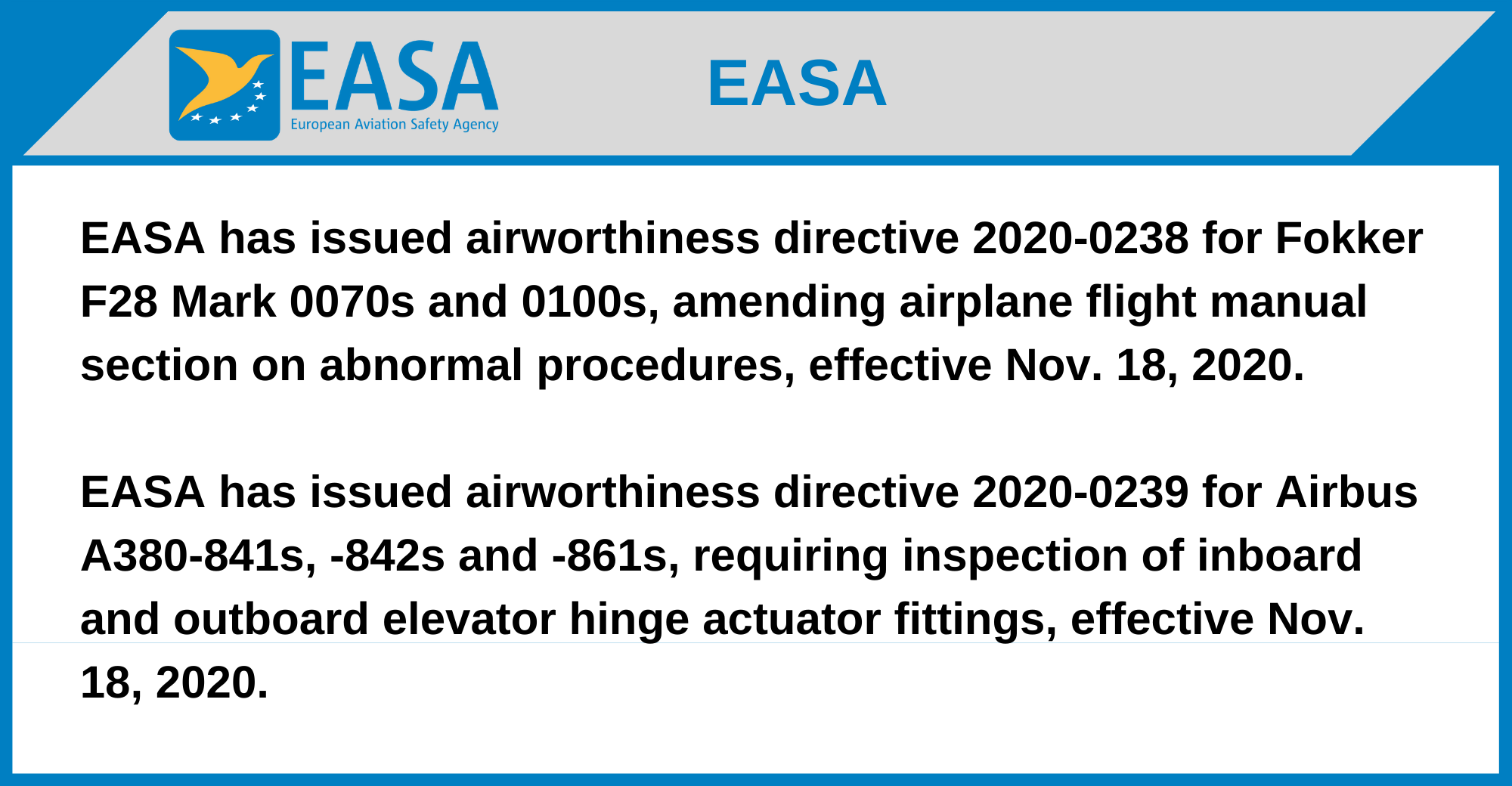 EASA
European Aviation Safety Agency

EASA

EASA has issued airworthiness directive 2020-0238 for Fokker F28 Mark 0070s and 0100s, amending airplane flight manual section on abnormal procedures, effective Nov. 18, 2020.

EASA has issued airworthiness directive 2020-0239 for Airbus A380-841s, -842s and -861s, requiring inspection of inboard and outboard elevator hinge actuator fittings, effective Nov. 18, 2020.